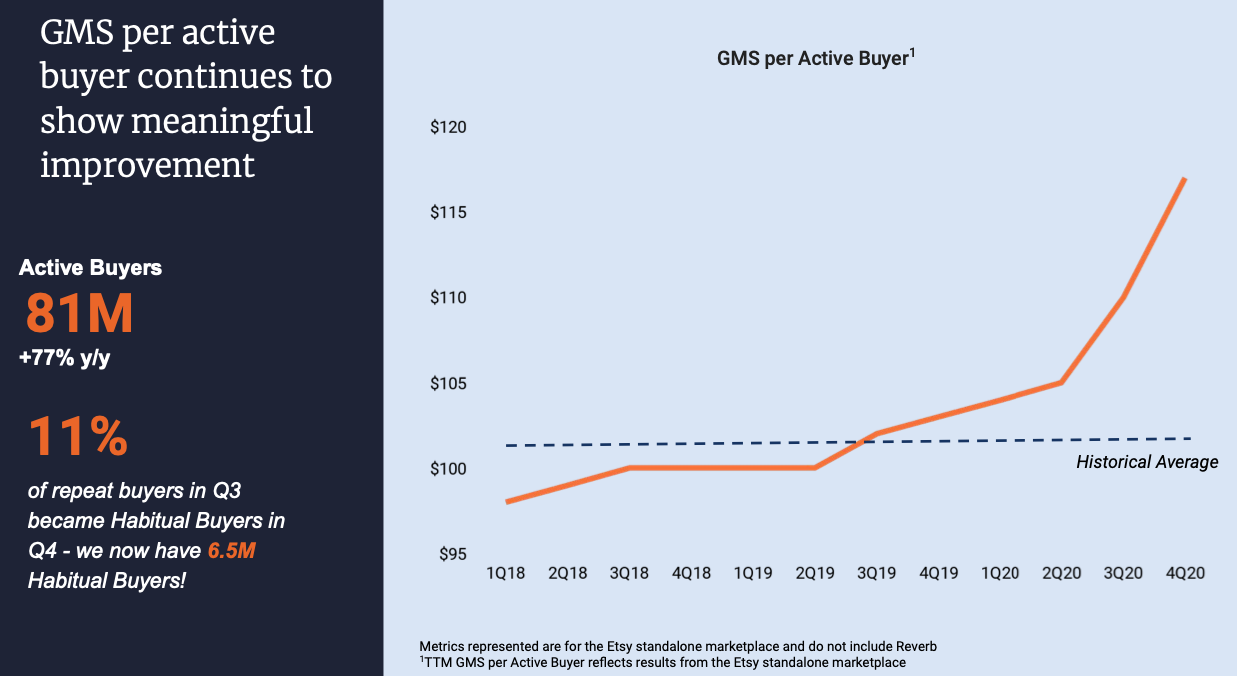 GMS per active buyer continues to show meaningful improvement

Active Buyers
81M
+77% y/y

11%
of repeat buyers in Q3 became Habitual Buyers in Q4 - we now have 6.5M Habitual Buyers!

GMS per Active Buyer$^1$

$120
$115
$110
$105
$100
$95

Historical Average

1Q18 2Q18 3Q18 4Q18 1Q19 2Q19 3Q19 4Q19 1Q20 2Q20 3Q20 4Q20

Metrics represented are for the Etsy standalone marketplace and do not include Reverb
$^1$TTM GMS per Active Buyer reflects results from the Etsy standalone marketplace